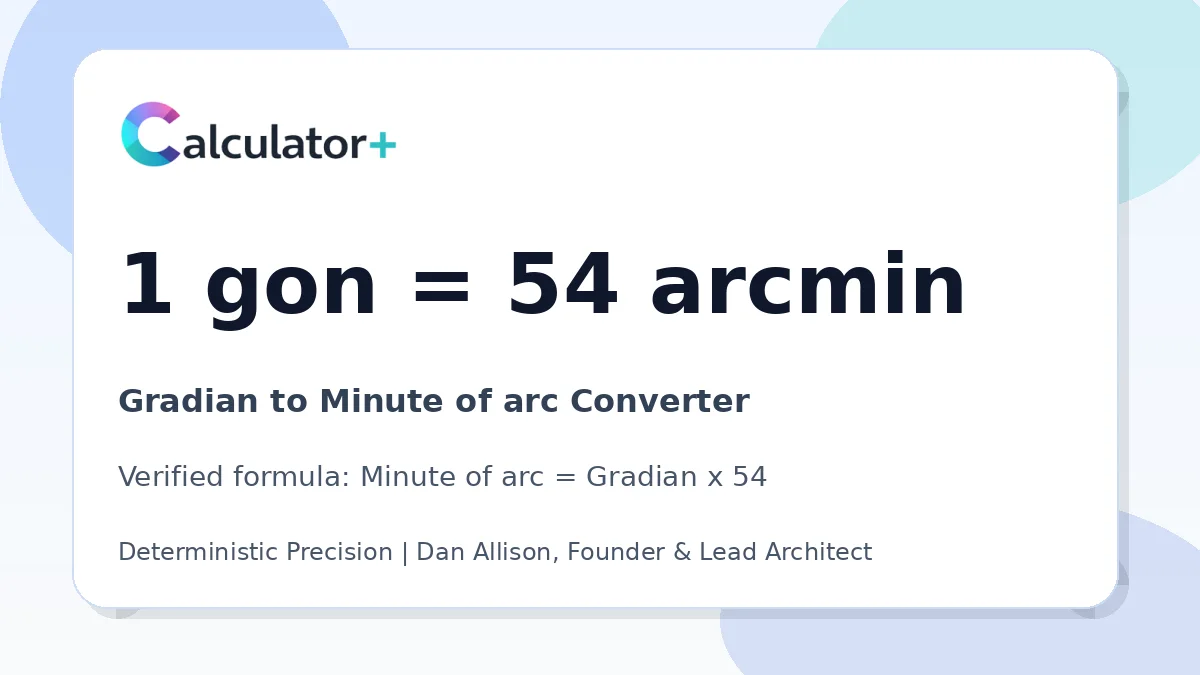 Calculator+

1 gon = 54 arcmin

Gradian to Minute of arc Converter

Verified formula: Minute of arc = Gradian x 54

Deterministic Precision | Dan Allison, Founder & Lead Architect